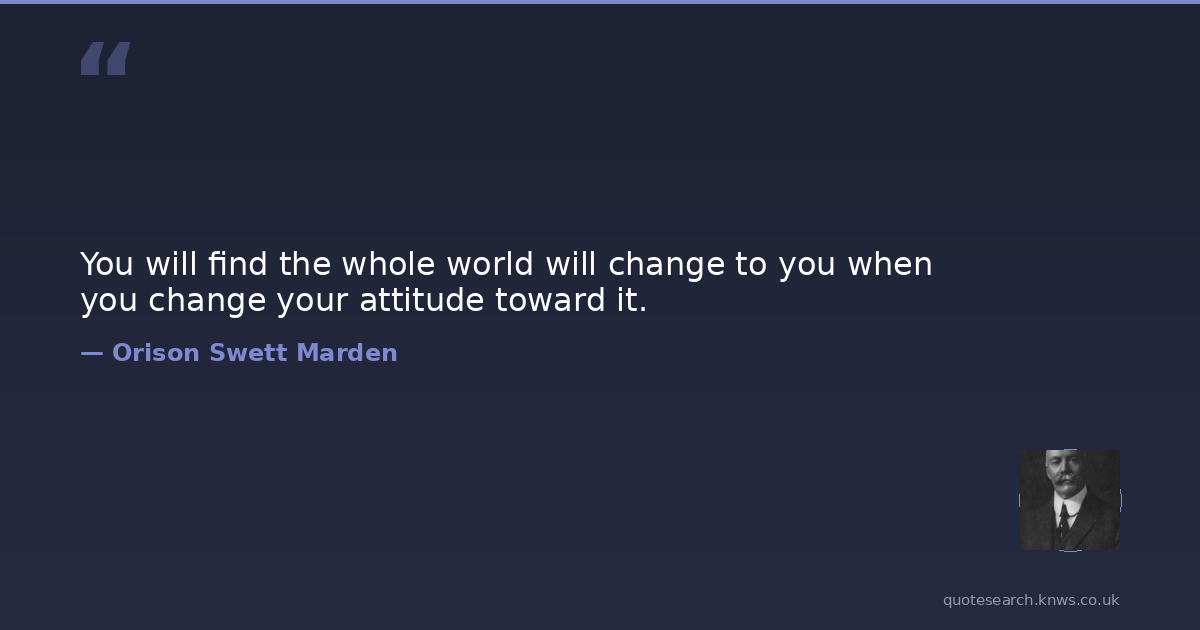 “

You will find the whole world will change to you when you change your attitude toward it.

— Orison Swett Marden

quotesearch.knws.co.uk